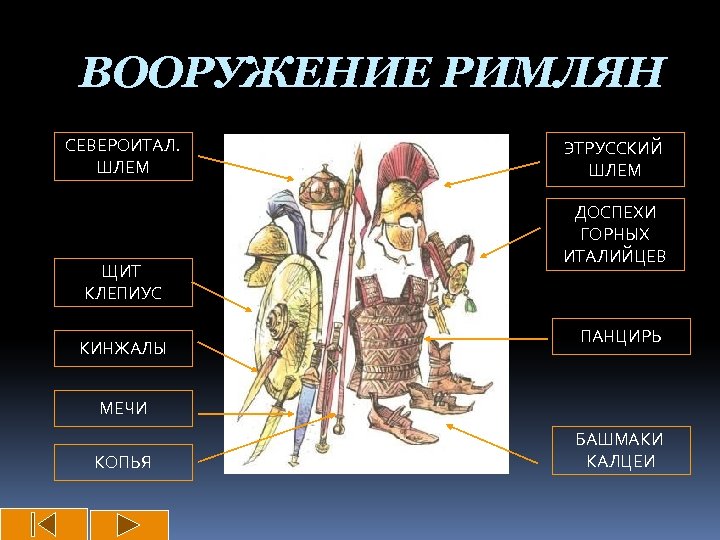 ВООРУЖЕНИЕ РИМЛЯН

СЕВЕРОИТАЛ. ШЛЕМ

ЩИТ КЛЕПИУС

КИНЖАЛЫ

МЕЧИ

КОПЬЯ

ЭТРУССКИЙ ШЛЕМ

ДОСПЕХИ ГОРНЫХ ИТАЛИЙЦЕВ

ПАНЦИРЬ

БАШМАКИ КАЛЦЕИ